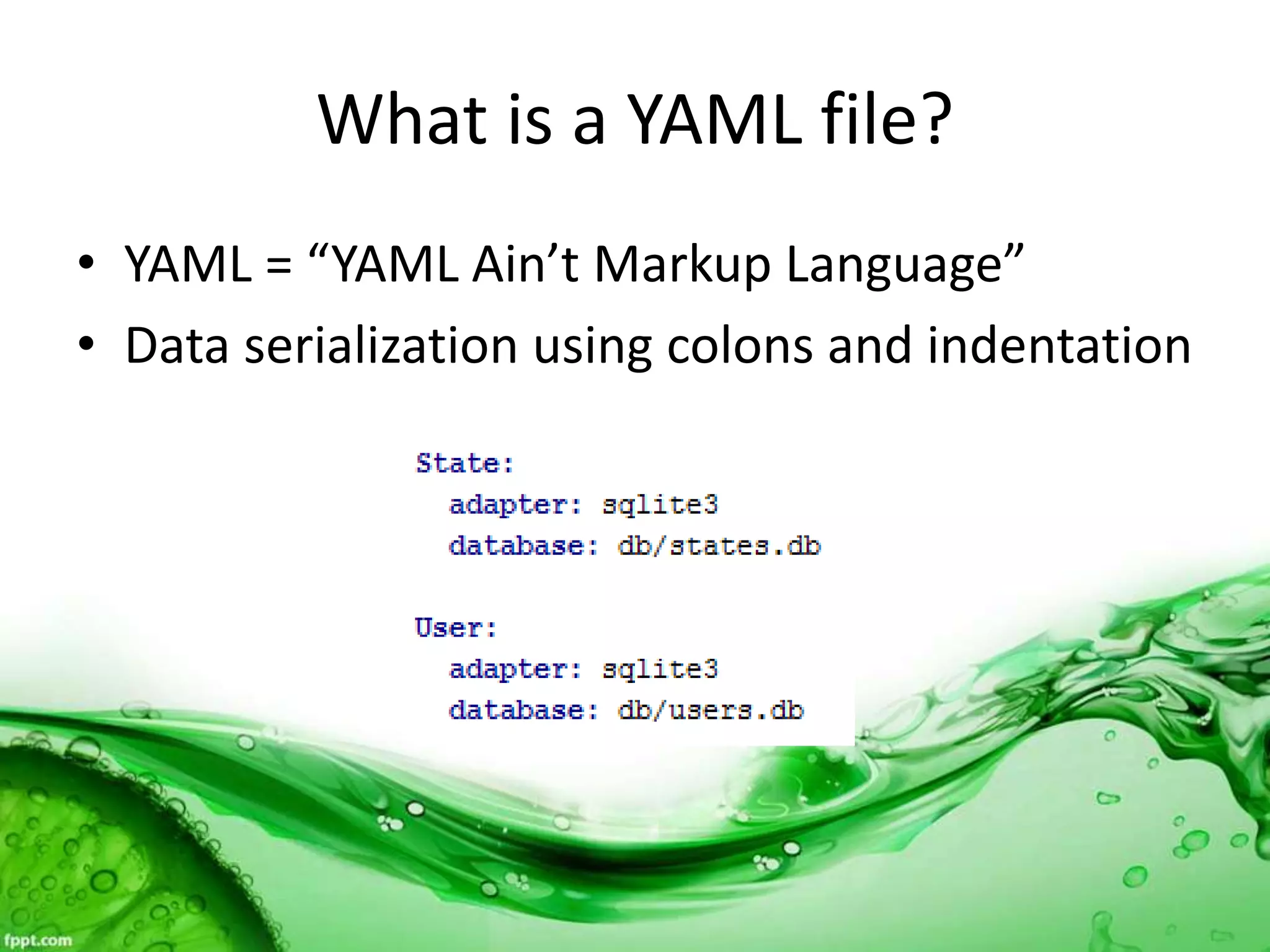 What is a YAML file?

• YAML = “YAML Ain’t Markup Language”
• Data serialization using colons and indentation

State:
  adapter: sqlite3
  database: db/states.db

User:
  adapter: sqlite3
  database: db/users.db

fppt.com